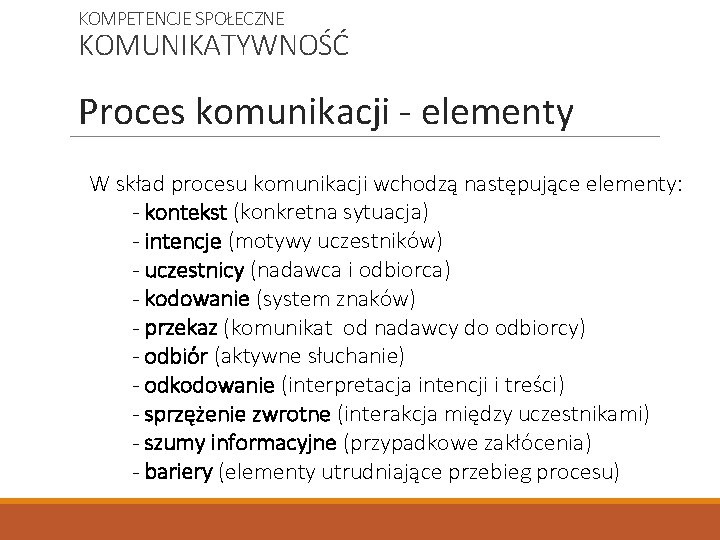 KOMPETENCJE SPOŁECZNE
KOMUNIKATYWNOŚĆ

Proces komunikacji - elementy

W skład procesu komunikacji wchodzą następujące elementy:
- kontekst (konkretna sytuacja)
- intencje (motywy uczestników)
- uczestnicy (nadawca i odbiorca)
- kodowanie (system znaków)
- przekaz (komunikat od nadawcy do odbiorcy)
- odbiór (aktywne słuchanie)
- odkodowanie (interpretacja intencji i treści)
- sprzężenie zwrotne (interakcja między uczestnikami)
- szumy informacyjne (przypadkowe zakłócenia)
- bariery (elementy utrudniające przebieg procesu)